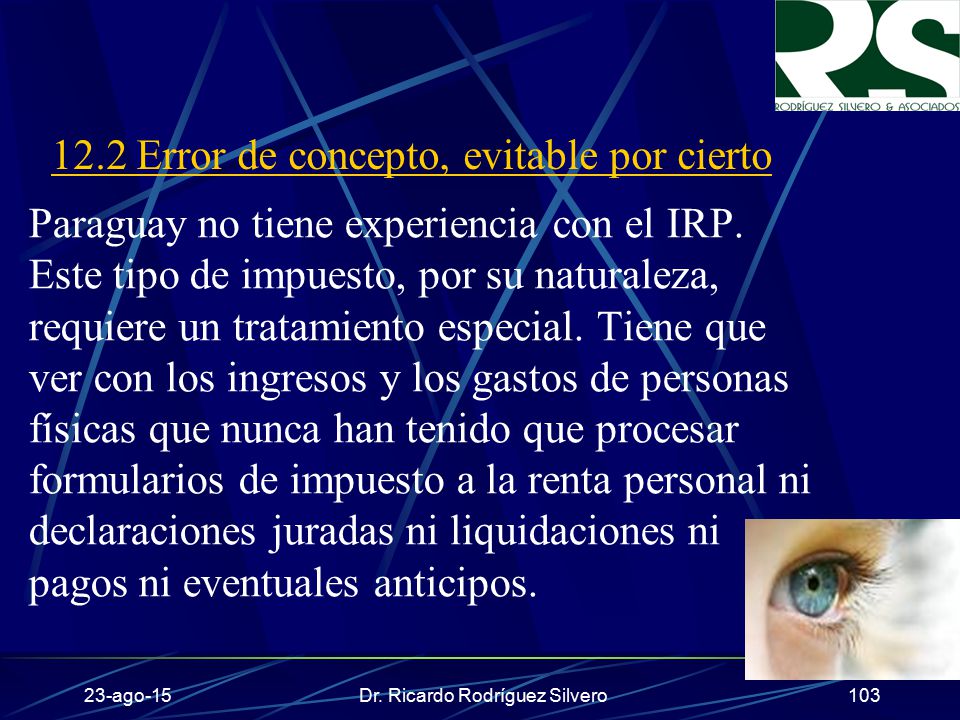 RS
RODRÍGUEZ SILVERO & ASOCIADOS

12.2 Error de concepto, evitable por cierto

Paraguay no tiene experiencia con el IRP. Este tipo de impuesto, por su naturaleza, requiere un tratamiento especial. Tiene que ver con los ingresos y los gastos de personas físicas que nunca han tenido que procesar formularios de impuesto a la renta personal ni declaraciones juradas ni liquidaciones ni pagos ni eventuales anticipos.

23-ago-15
Dr. Ricardo Rodríguez Silvero
103